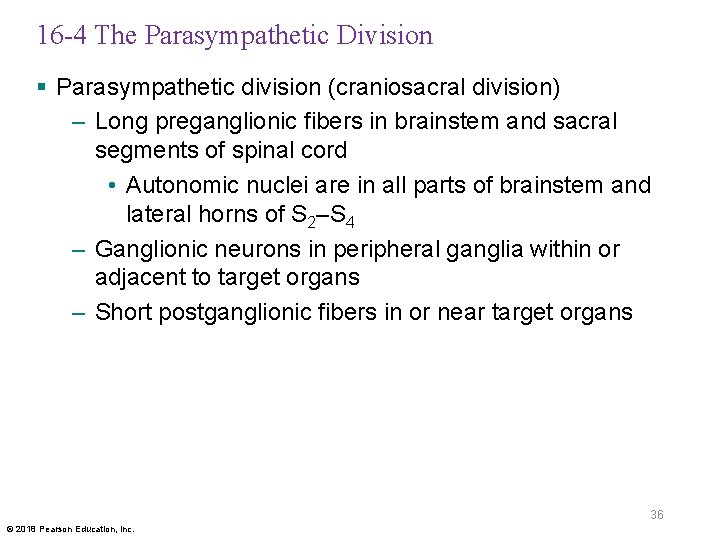 16-4 The Parasympathetic Division

▪ Parasympathetic division (craniosacral division)

– Long preganglionic fibers in brainstem and sacral segments of spinal cord

• Autonomic nuclei are in all parts of brainstem and lateral horns of $S_2$–$S_4$

– Ganglionic neurons in peripheral ganglia within or adjacent to target organs

– Short postganglionic fibers in or near target organs

36

© 2018 Pearson Education, Inc.